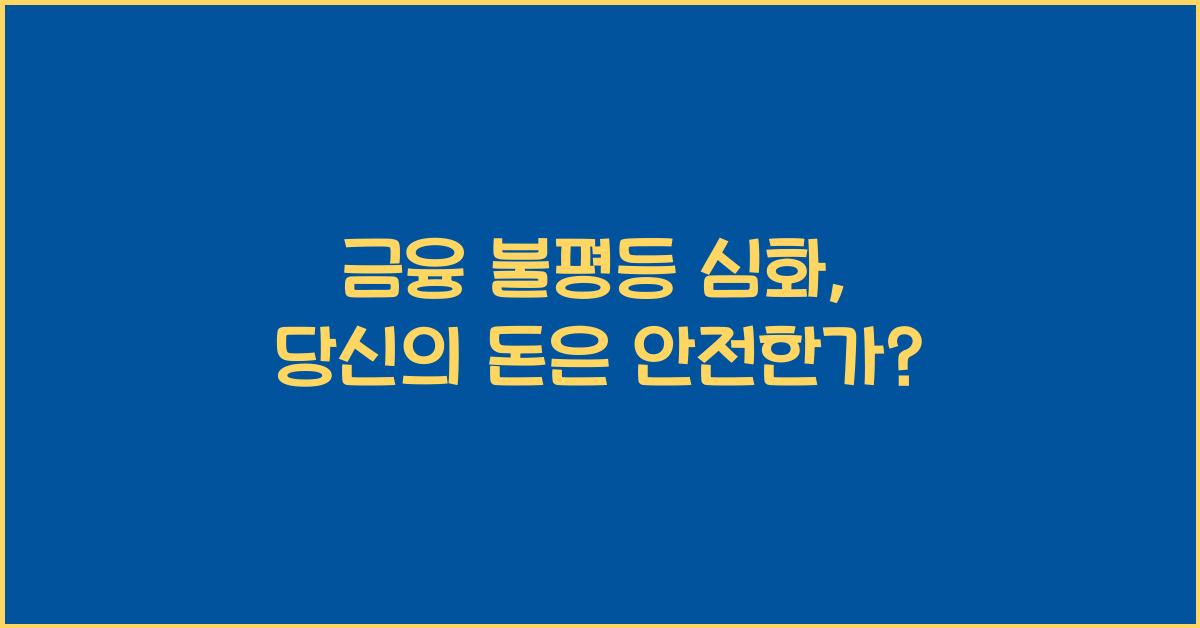 금융 불평등 심화,
당신의 돈은 안전한가?